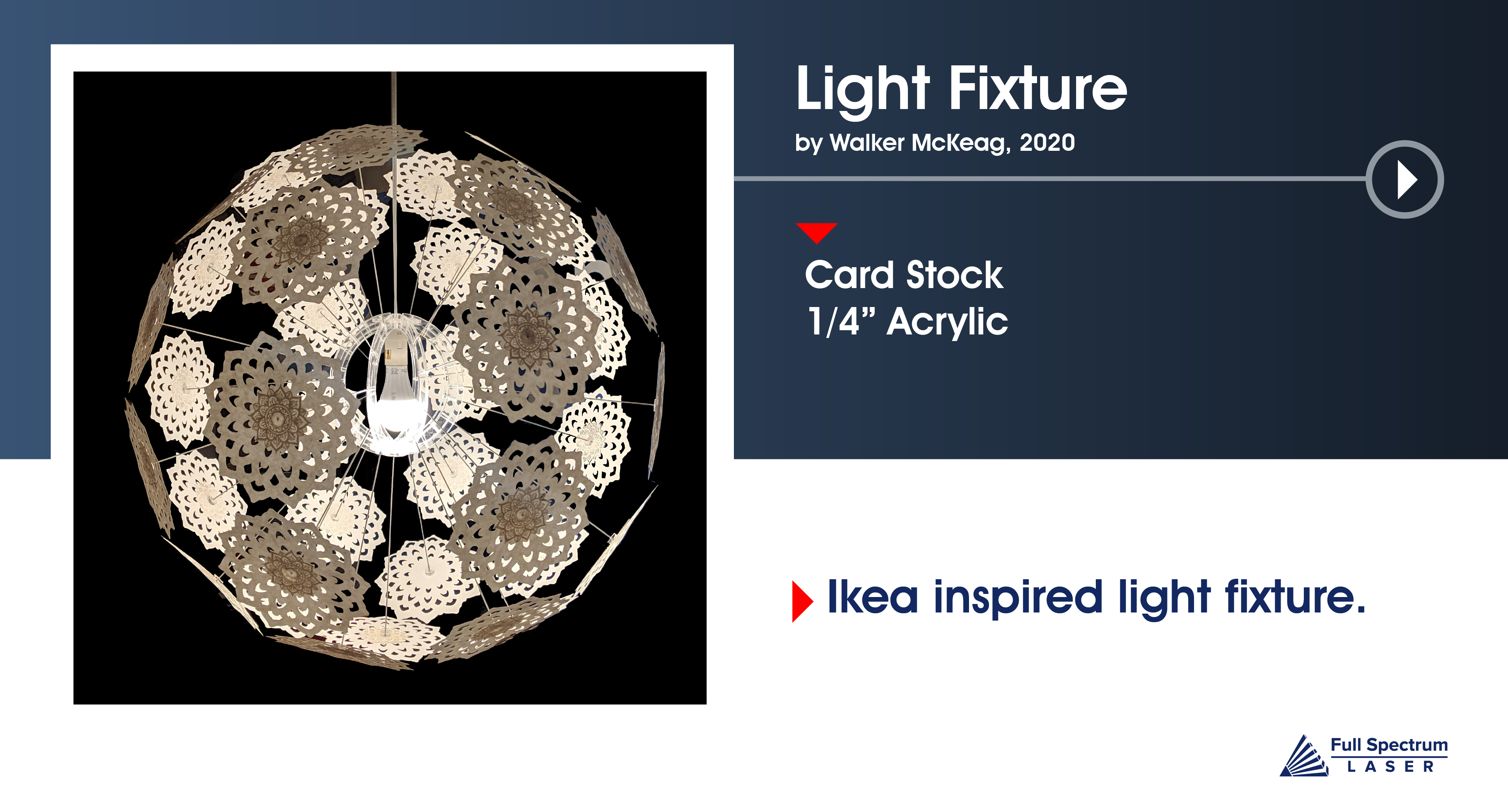 Light Fixture
by Walker McKeag, 2020

Card Stock
1/4” Acrylic

Ikea inspired light fixture.

Full Spectrum
LASER